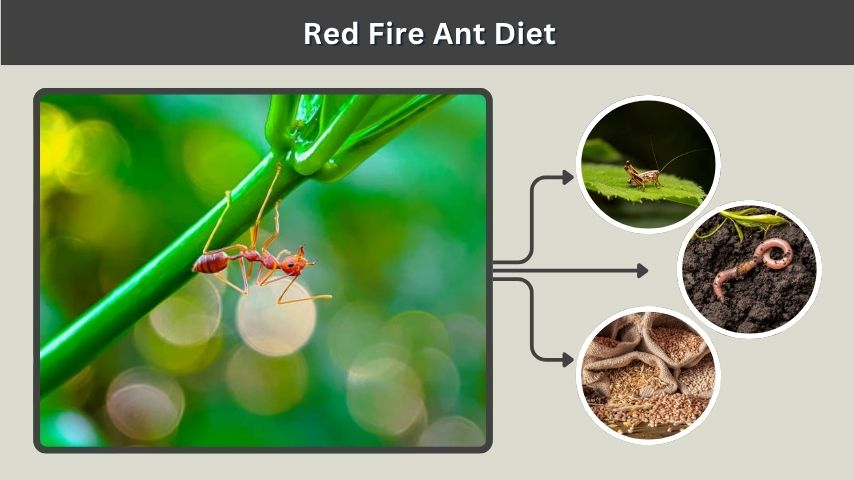 Red Fire Ant Diet